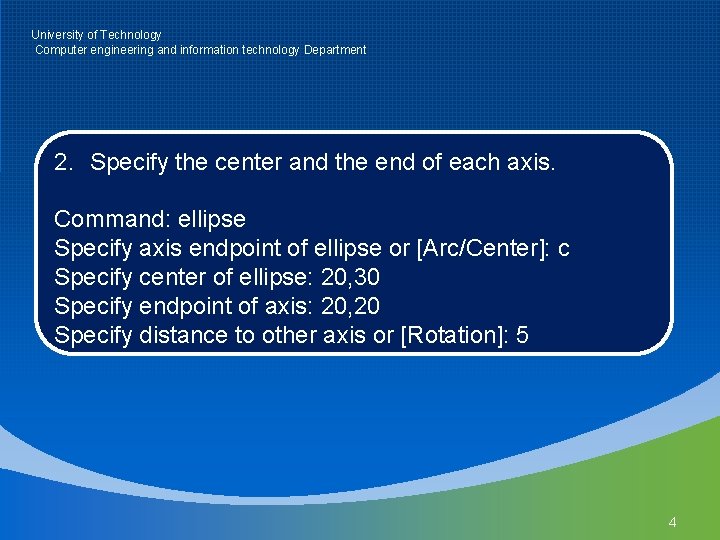 University of Technology
Computer engineering and information technology Department

2. Specify the center and the end of each axis.

Command: ellipse
Specify axis endpoint of ellipse or [Arc/Center]: c
Specify center of ellipse: 20,30
Specify endpoint of axis: 20,20
Specify distance to other axis or [Rotation]: 5

4